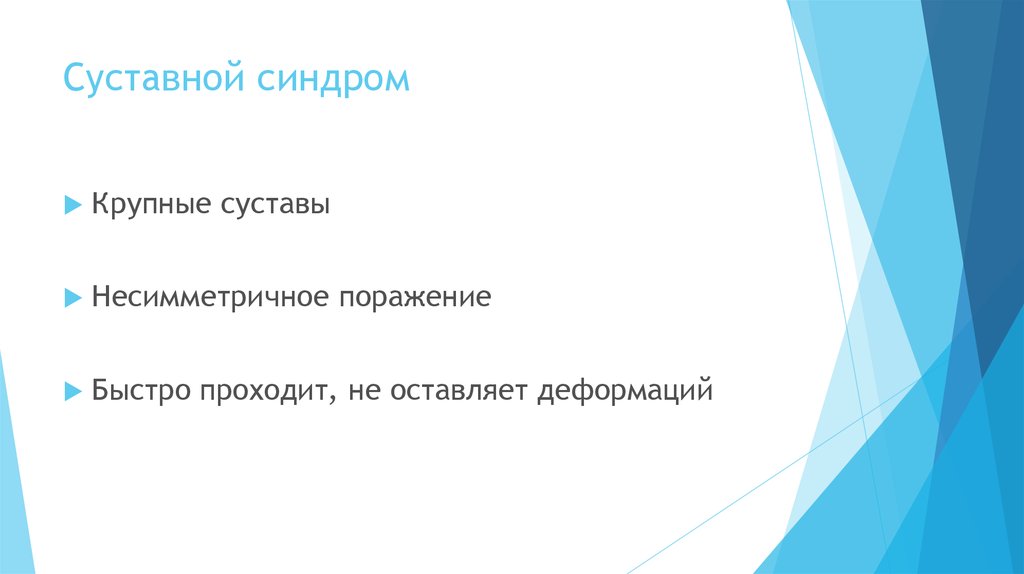 Суставной синдром

Крупные суставы

Несимметричное поражение

Быстро проходит, не оставляет деформаций